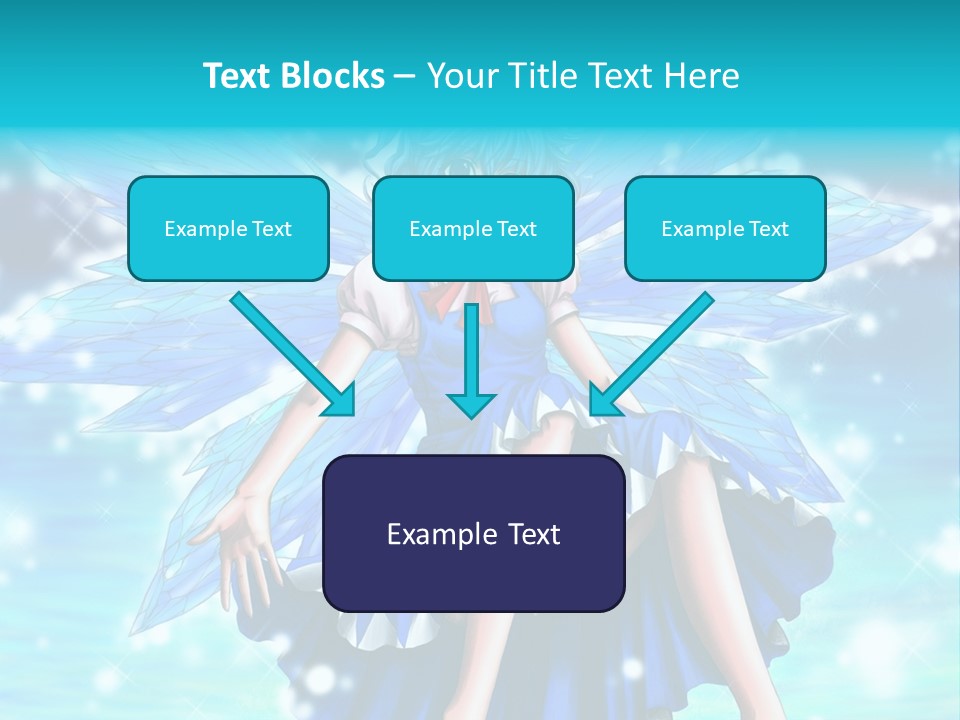 Text Blocks – Your Title Text Here

Example Text

Example Text

Example Text

Example Text